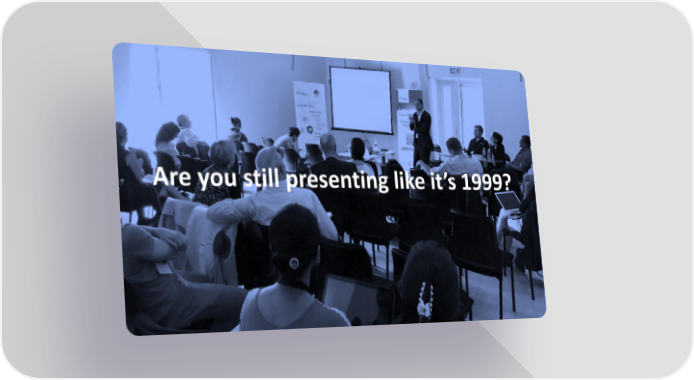 Are you still presenting like it's 1999?